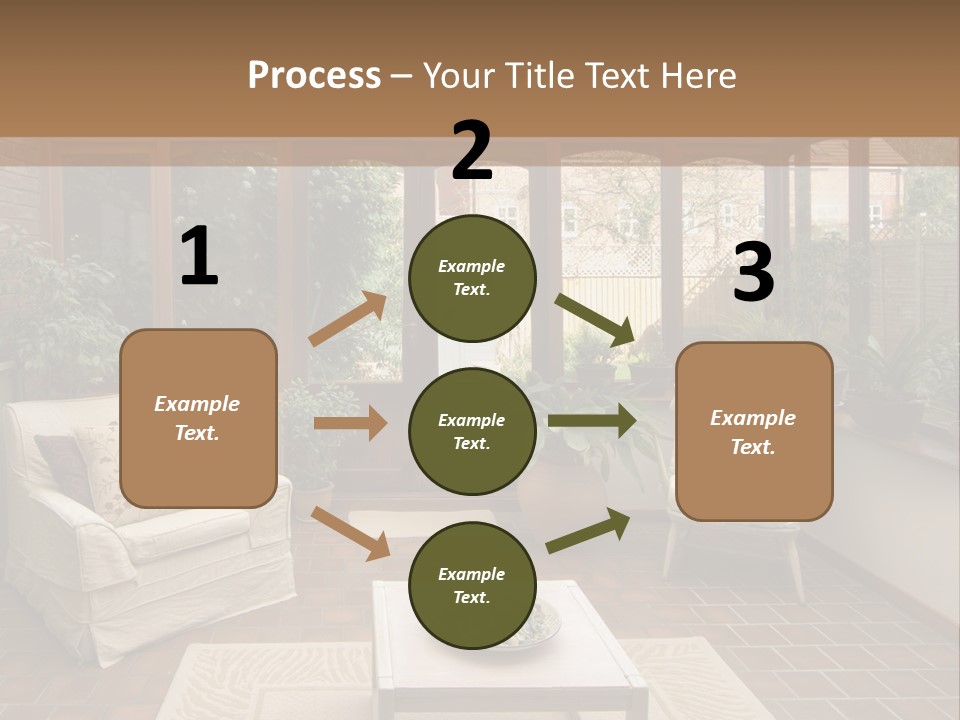 Process – Your Title Text Here

1

Example Text.

2

Example Text.

Example Text.

Example Text.

3

Example Text.